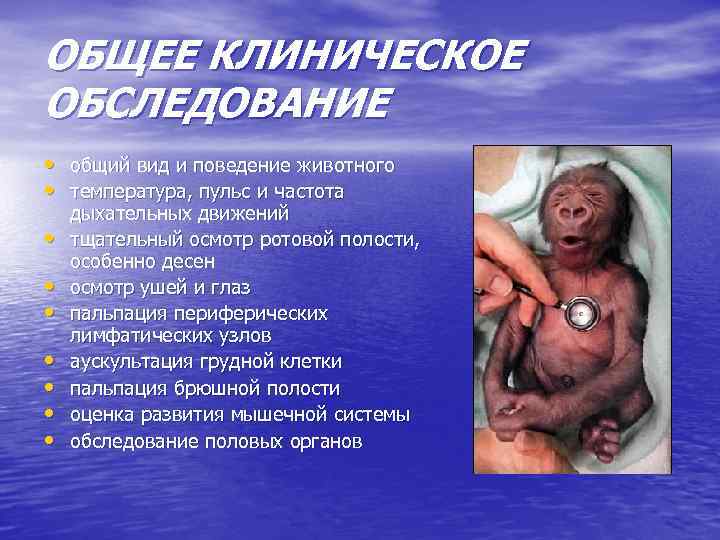 ОБЩЕЕ КЛИНИЧЕСКОЕ ОБСЛЕДОВАНИЕ

• общий вид и поведение животного
• температура, пульс и частота дыхательных движений
• тщательный осмотр ротовой полости, особенно десен
• осмотр ушей и глаз
• пальпация периферических лимфатических узлов
• аускультация грудной клетки
• пальпация брюшной полости
• оценка развития мышечной системы
• обследование половых органов